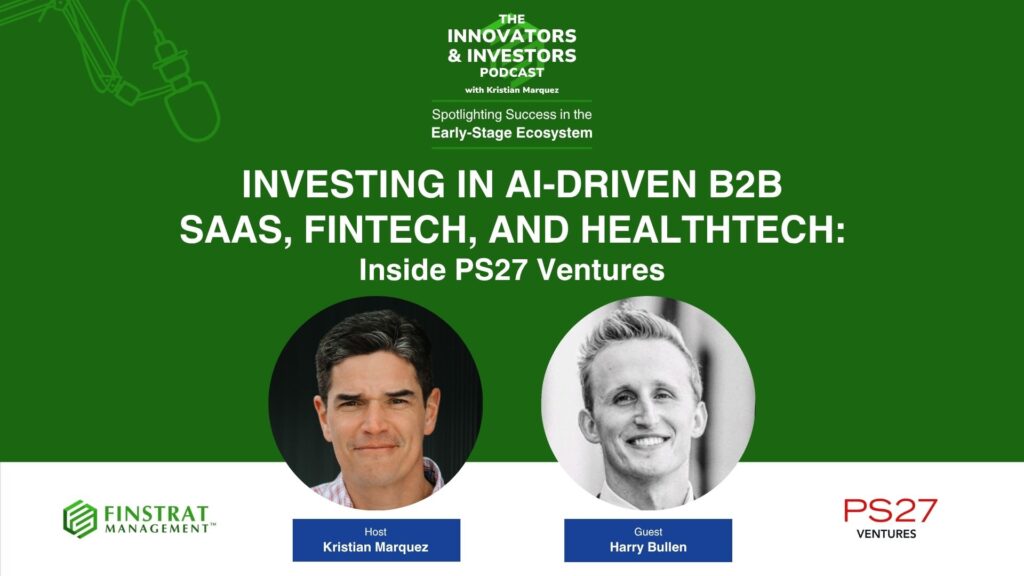 THE INNOVATORS & INVESTORS PODCAST
with Kristian Marquez

Spotlighting Success in the Early-Stage Ecosystem

INVESTING IN AI-DRIVEN B2B SAAS, FINTECH, AND HEALTHTECH:
Inside PS27 Ventures

FINSTRAT MANAGEMENT™

Host
Kristian Marquez

Guest
Harry Bullen

PS27
VENTURES